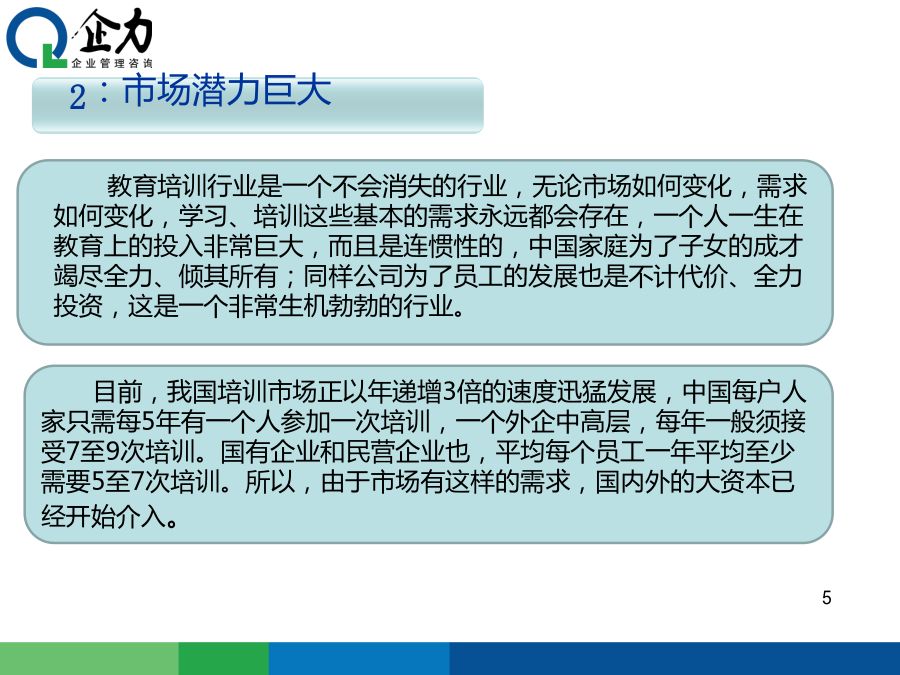 企力
企业管理咨询

2：市场潜力巨大

教育培训行业是一个不会消失的行业，无论市场如何变化，需求如何变化，学习、培训这些基本的需求永远都会存在，一个人一生在教育上的投入非常巨大，而且是连惯性的，中国家庭为了子女的成才竭尽全力、倾其所有；同样公司为了员工的发展也是不计代价、全力投资，这是一个非常生机勃勃的行业。

目前，我国培训市场正以年递增3倍的速度迅猛发展，中国每户人家只需每5年有一个人参加一次培训，一个外企中高层，每年一般须接受7至9次培训。国有企业和民营企业也，平均每个员工一年平均至少需要5至7次培训。所以，由于市场有这样的需求，国内外的大资本已经开始介入。

5